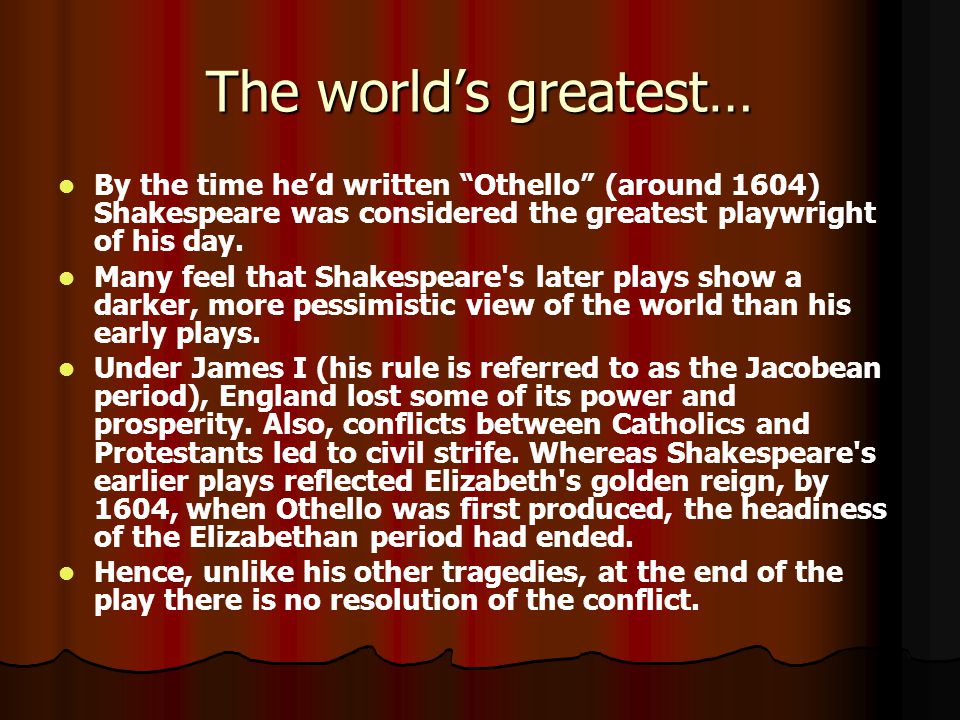 The world’s greatest…

- By the time he’d written “Othello” (around 1604) Shakespeare was considered the greatest playwright of his day.
- Many feel that Shakespeare's later plays show a darker, more pessimistic view of the world than his early plays.
- Under James I (his rule is referred to as the Jacobean period), England lost some of its power and prosperity. Also, conflicts between Catholics and Protestants led to civil strife. Whereas Shakespeare's earlier plays reflected Elizabeth's golden reign, by 1604, when Othello was first produced, the headiness of the Elizabethan period had ended.
- Hence, unlike his other tragedies, at the end of the play there is no resolution of the conflict.